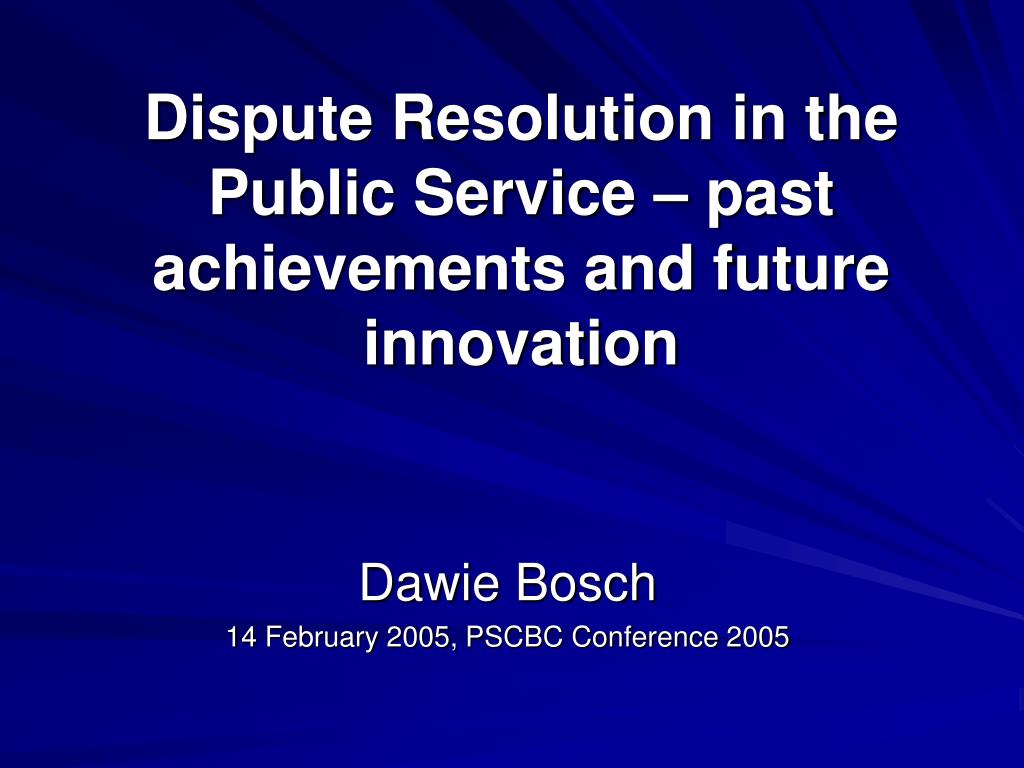 Dispute Resolution in the Public Service – past achievements and future innovation

Dawie Bosch

14 February 2005, PSCBC Conference 2005